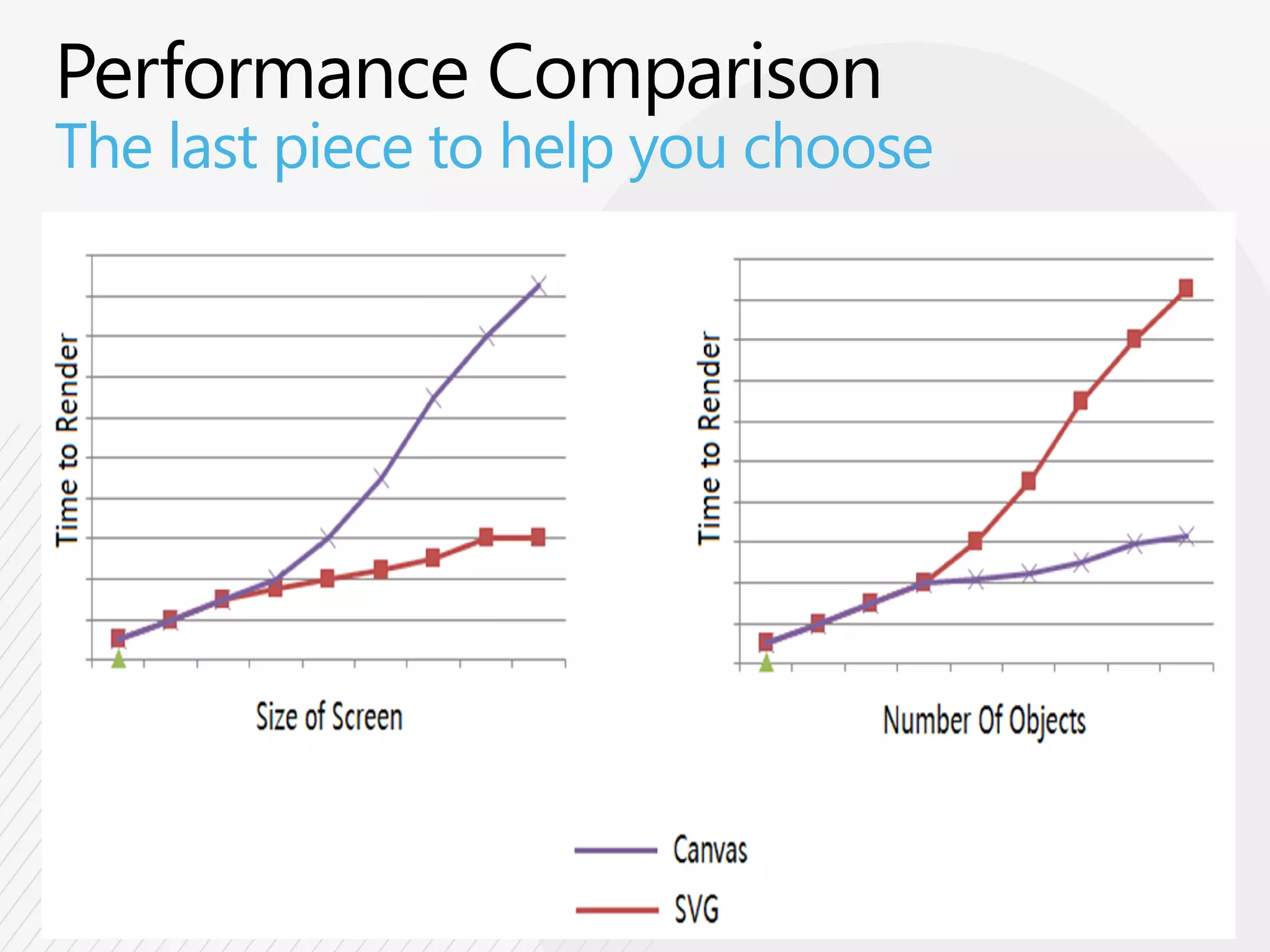 Performance Comparison
The last piece to help you choose

Time to Render

Size of Screen

Time to Render

Number Of Objects

Canvas
SVG